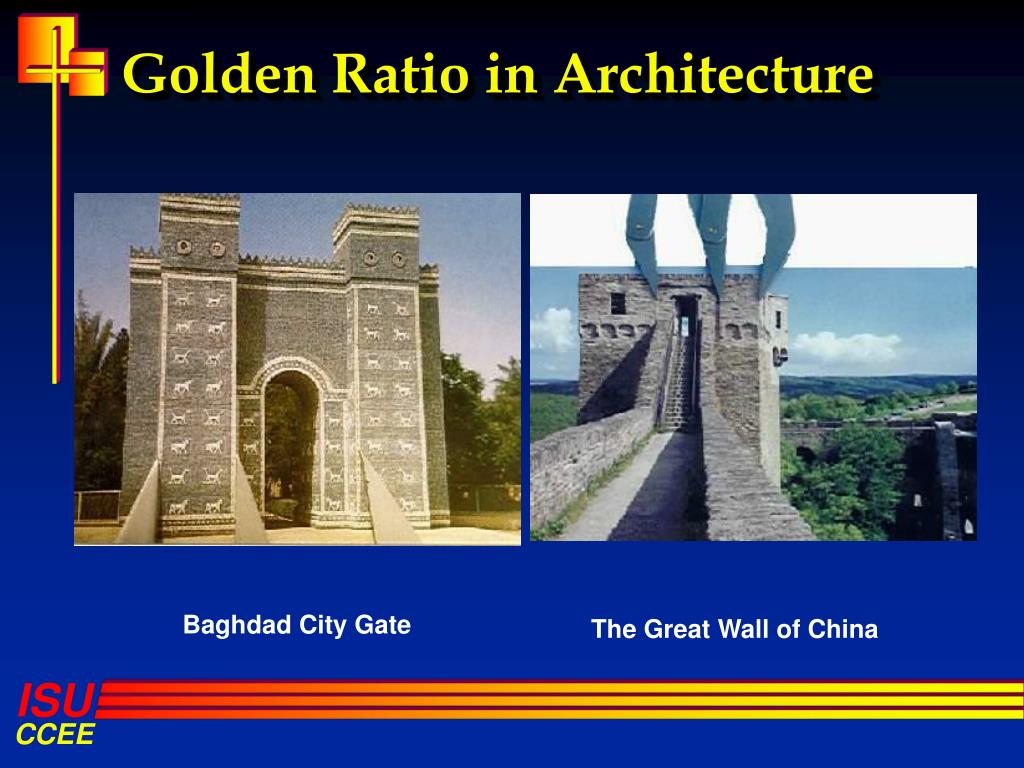 Golden Ratio in Architecture

Baghdad City Gate

The Great Wall of China

ISU
CCEE